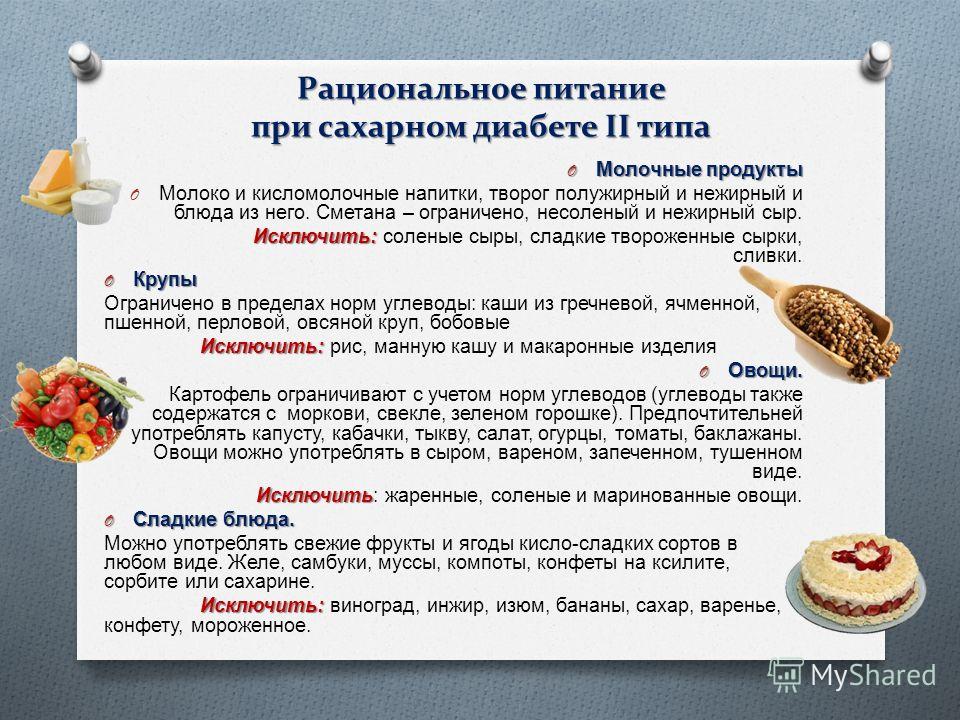 Рациональное питание
при сахарном диабете II типа

Молочные продукты

Молоко и кисломолочные напитки, творог полужирный и нежирный и блюда из него. Сметана – ограничено, несоленый и нежирный сыр.

Исключить: соленые сыры, сладкие твороженные сырки, сливки.

Крупы

Ограничено в пределах норм углеводы: каши из гречневой, ячменной, пшенной, перловой, овсяной круп, бобовые

Исключить: рис, манную кашу и макаронные изделия

Овощи.

Картофель ограничивают с учетом норм углеводов (углеводы также содержатся с моркови, свекле, зеленом горошке). Предпочтительней употреблять капусту, кабачки, тыкву, салат, огурцы, томаты, баклажаны. Овощи можно употреблять в сыром, вареном, запеченном, тушенном виде.

Исключить: жаренные, соленые и маринованные овощи.

Сладкие блюда.

Можно употреблять свежие фрукты и ягоды кисло-сладких сортов в любом виде. Желе, самбуки, муссы, компоты, конфеты на ксилите, сорбите или сахарине.

Исключить: виноград, инжир, изюм, бананы, сахар, варенье, конфету, мороженное.

MyShared